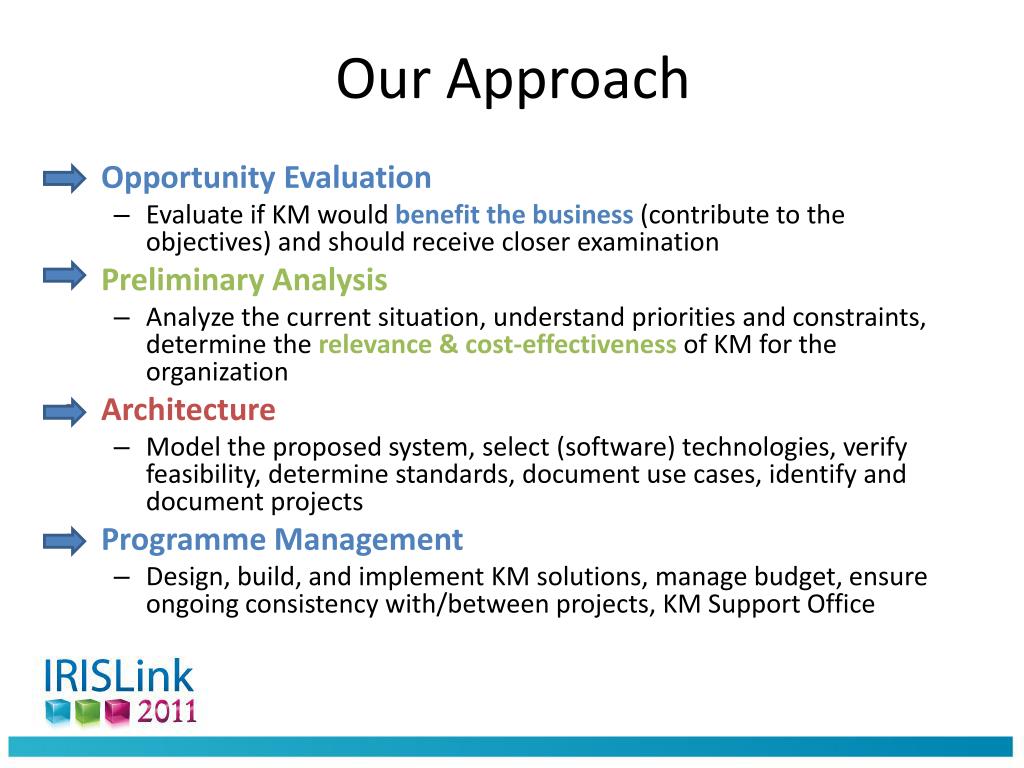 Our Approach

Opportunity Evaluation
– Evaluate if KM would benefit the business (contribute to the objectives) and should receive closer examination

Preliminary Analysis
– Analyze the current situation, understand priorities and constraints, determine the relevance & cost-effectiveness of KM for the organization

Architecture
– Model the proposed system, select (software) technologies, verify feasibility, determine standards, document use cases, identify and document projects

Programme Management
– Design, build, and implement KM solutions, manage budget, ensure ongoing consistency with/between projects, KM Support Office

IRISLink 2011